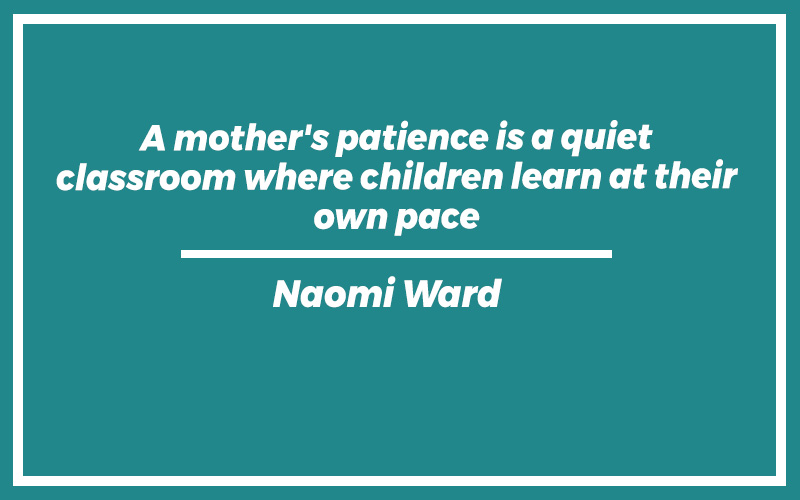 A mother's patience is a quiet classroom where children learn at their own pace

Naomi Ward